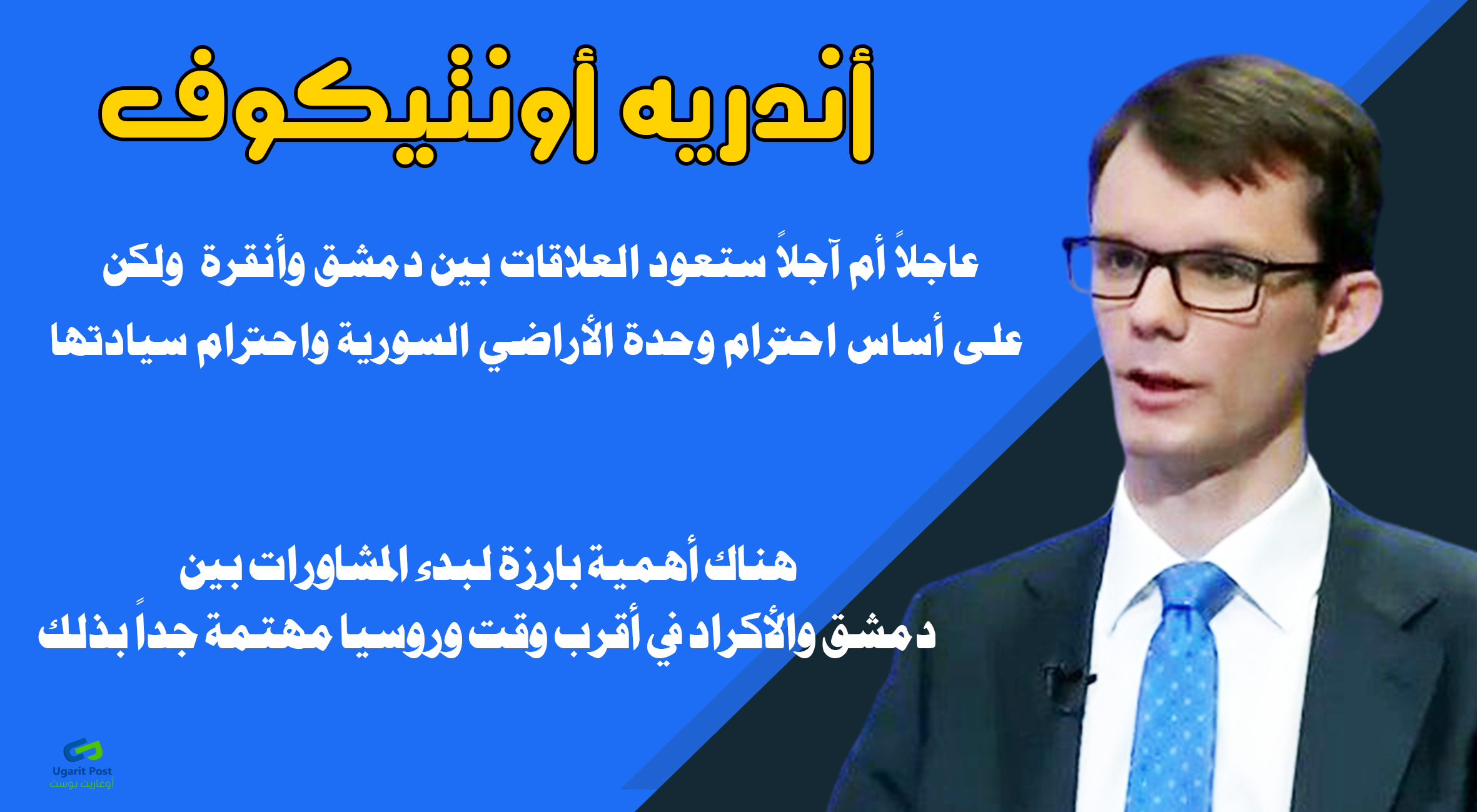 أندريه أونتيكوف

عاجلاً أم آجلاً ستعود العلاقات بين دمشق وأنقرة ولكن على أساس احترام وحدة الأراضي السورية واحترام سيادتها

هناك أهمية بارزة لبدء المشاورات بين دمشق والأكراد في أقرب وقت وروسيا مهتمة جداً بذلك

Ugarit Post
أوغاريت بوست